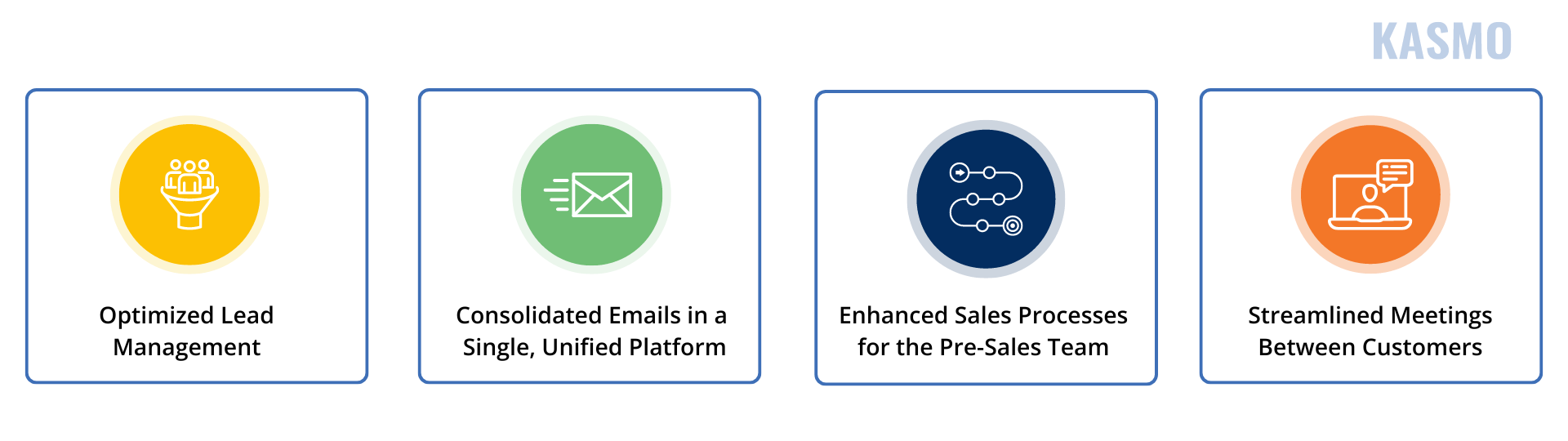 KASMO

Optimized Lead Management

Consolidated Emails in a Single, Unified Platform

Enhanced Sales Processes for the Pre-Sales Team

Streamlined Meetings Between Customers